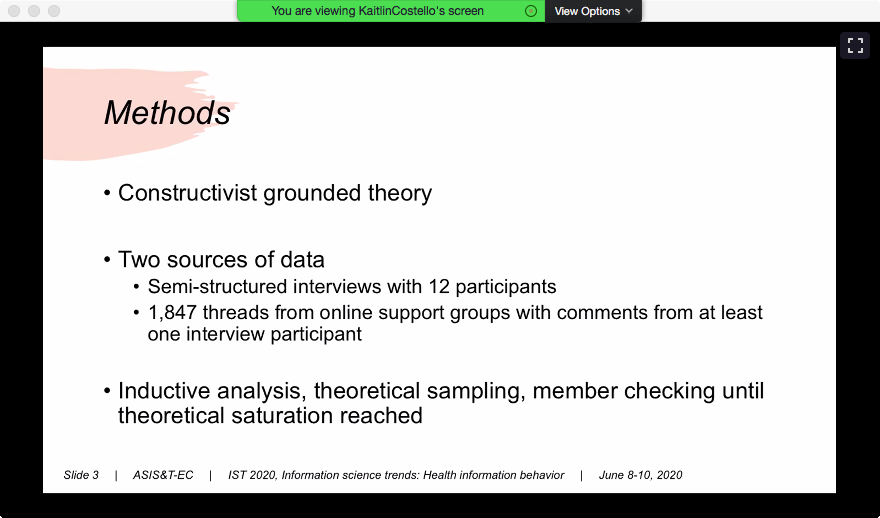 You are viewing KaitlinCostello's screen

View Options

Methods

• Constructivist grounded theory

• Two sources of data
  • Semi-structured interviews with 12 participants
  • 1,847 threads from online support groups with comments from at least one interview participant

• Inductive analysis, theoretical sampling, member checking until theoretical saturation reached

Slide 3 | ASIS&T-EC | IST 2020, Information science trends: Health information behavior | June 8-10, 2020